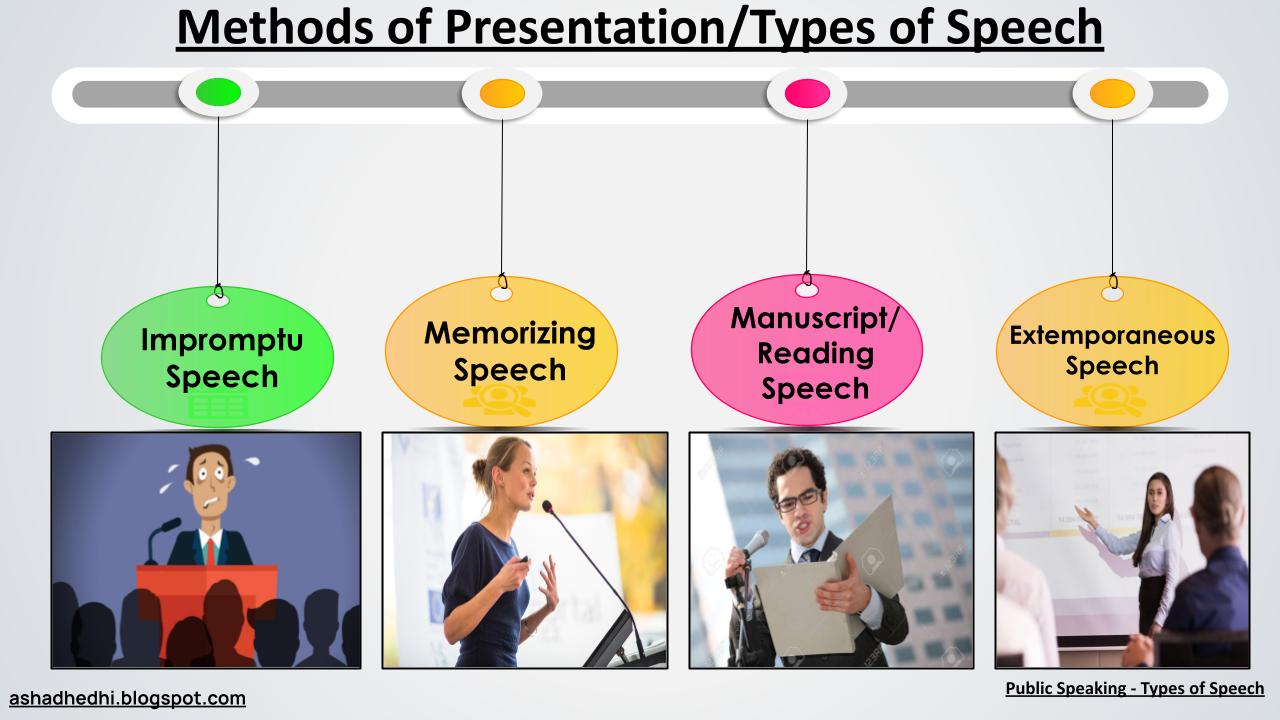 Methods of Presentation/Types of Speech

Impromptu Speech

Memorizing Speech

Manuscript/ Reading Speech

Extemporaneous Speech

ashadhedhi.blogspot.com

Public Speaking - Types of Speech